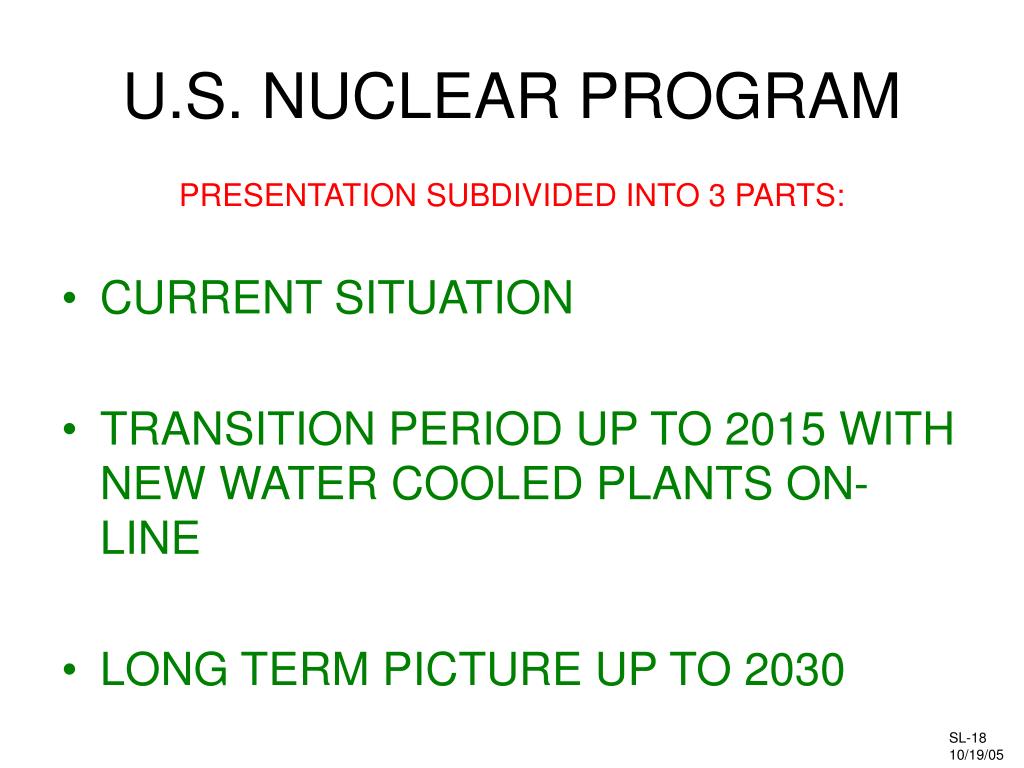 U.S. NUCLEAR PROGRAM

PRESENTATION SUBDIVIDED INTO 3 PARTS:

• CURRENT SITUATION

• TRANSITION PERIOD UP TO 2015 WITH NEW WATER COOLED PLANTS ON-LINE

• LONG TERM PICTURE UP TO 2030

SL-18
10/19/05